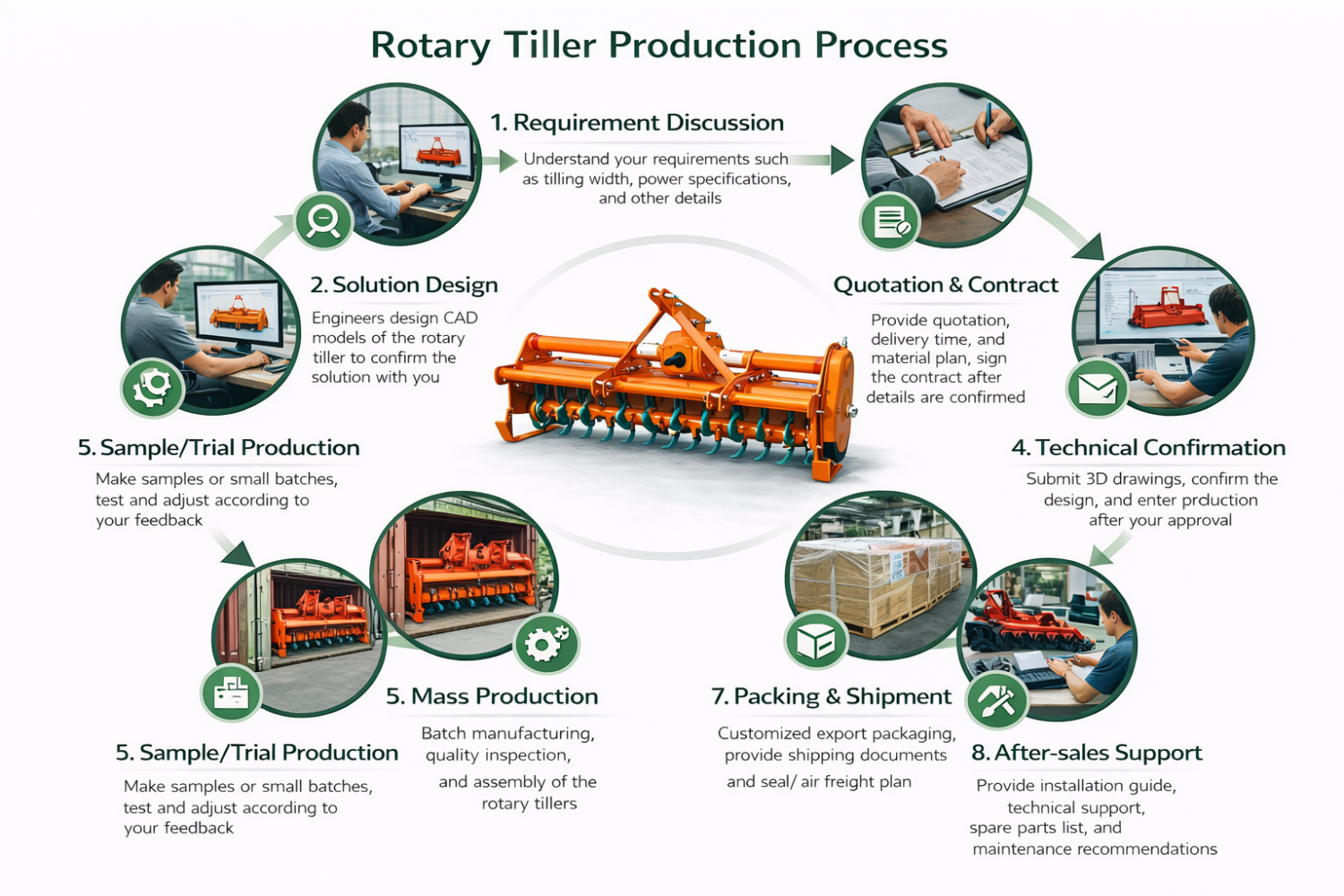 Rotary Tiller Production Process

1. Requirement Discussion

Understand your requirements such as tilling width, power specifications, and other details

2. Solution Design

Engineers design CAD models of the rotary tiller to confirm the solution with you

Quotation & Contract

Provide quotation, delivery time, and material plan, sign the contract after details are confirmed

5. Sample/Trial Production

Make samples or small batches, test and adjust according to your feedback

4. Technical Confirmation

Submit 3D drawings, confirm the design, and enter prduction after your approval

5. Mass Production

Batch manufacturing, quality inspection, and assembly of the rotary tillers

7. Packing & Shipment

Customized export packaging, provide shipping documents and seal/ air freight plan

5. Sample/Trial Production

Make samples or small batches, test and adjust according to your feedback

8. After-sales Support

Provide installation guide, technical support, spare parts list, and maintenance recommendations